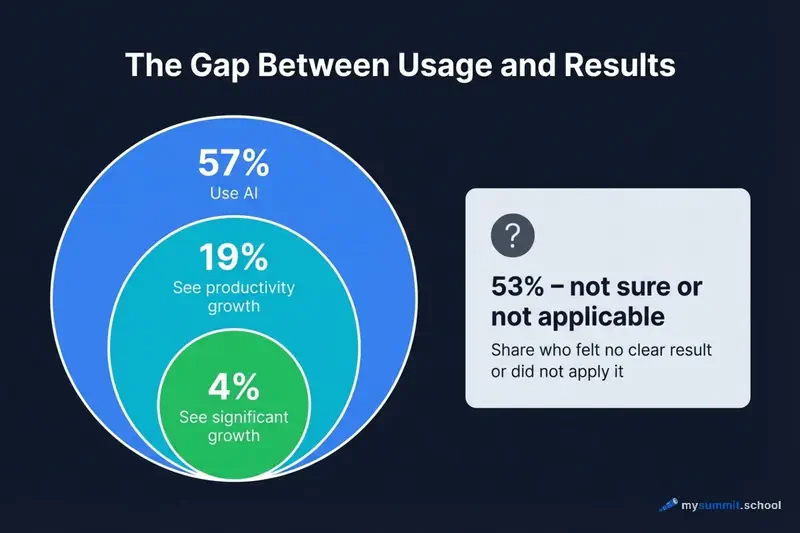 The Gap Between Usage and Results

57%
Use AI

19%
See productivity growth

4%
See significant growth

?

53% – not sure or not applicable

Share who felt no clear result or did not apply it

mysummit.school